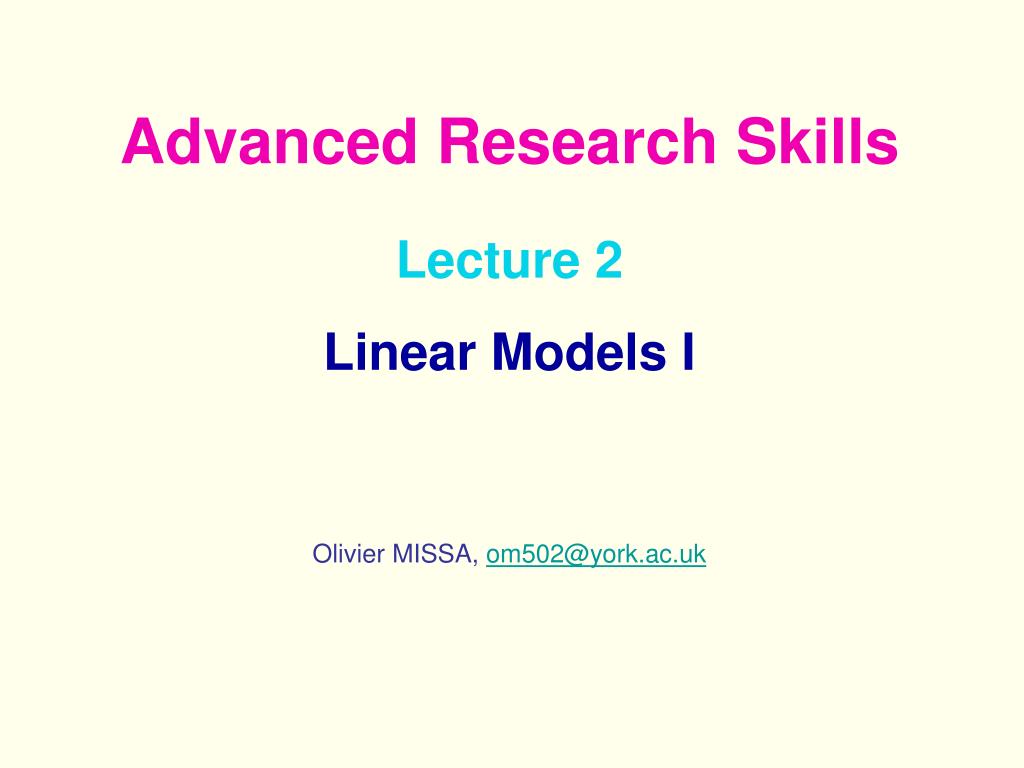 Advanced Research Skills

Lecture 2

Linear Models I

Olivier MISSA, om502@york.ac.uk